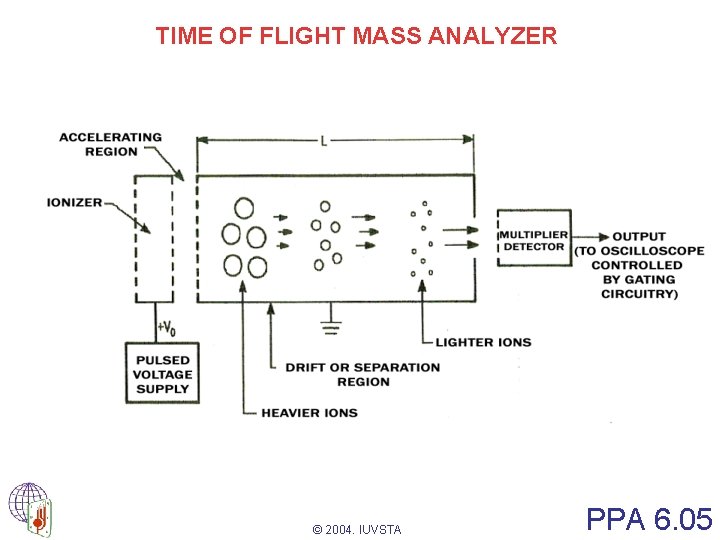 TIME OF FLIGHT MASS ANALYZER

ACCELERATING REGION

L

IONIZER

MULTIPLIER DETECTOR

OUTPUT (TO OSCILLOSCOPE CONTROLLED BY GATING CIRCUITRY)

$+V_0$

PULSED VOLTAGE SUPPLY

LIGHTER IONS

DRIFT OR SEPARATION REGION

HEAVIER IONS

© 2004. IUVSTA

PPA 6.05